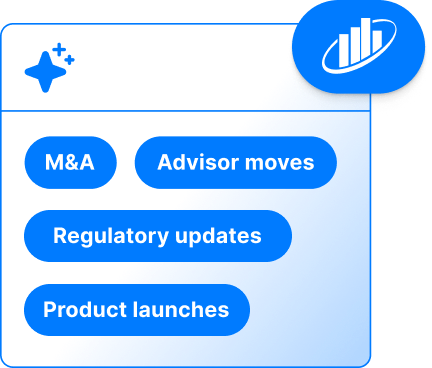 M&A
Advisor moves
Regulatory updates
Product launches